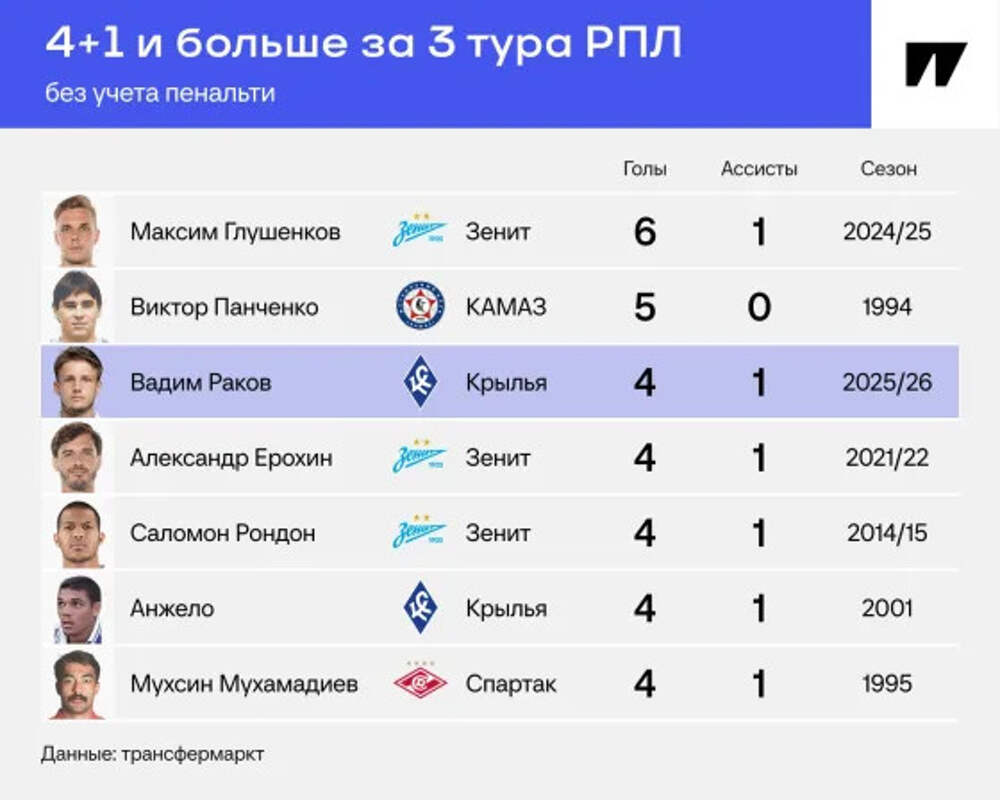 4+1 и больше за 3 тура РПЛ
без учета пенальти

| | | Голы | Ассисты | Сезон |
|---|---|---|---|---|
| Максим Глушенков | Зенит | 6 | 1 | 2024/25 |
| Виктор Панченко | КАМАЗ | 5 | 0 | 1994 |
| Вадим Раков | Крылья | 4 | 1 | 2025/26 |
| Александр Ерохин | Зенит | 4 | 1 | 2021/22 |
| Саломон Рондон | Зенит | 4 | 1 | 2014/15 |
| Анжело | Крылья | 4 | 1 | 2001 |
| Мухсин Мухамадиев | Спартак | 4 | 1 | 1995 |

Данные: трансфермаркт